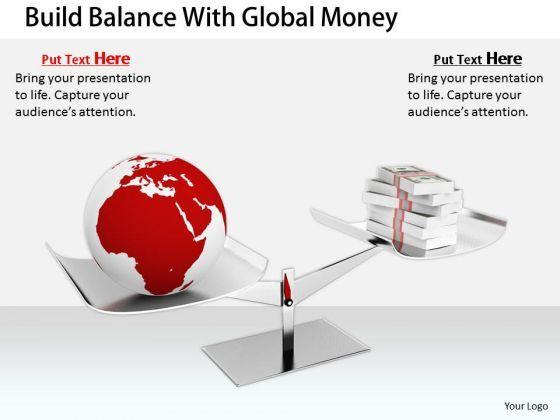 Build Balance With Global Money

Put Text Here
Bring your presentation to life. Capture your audience's attention.

Put Text Here
Bring your presentation to life. Capture your audience's attention.

Your Logo